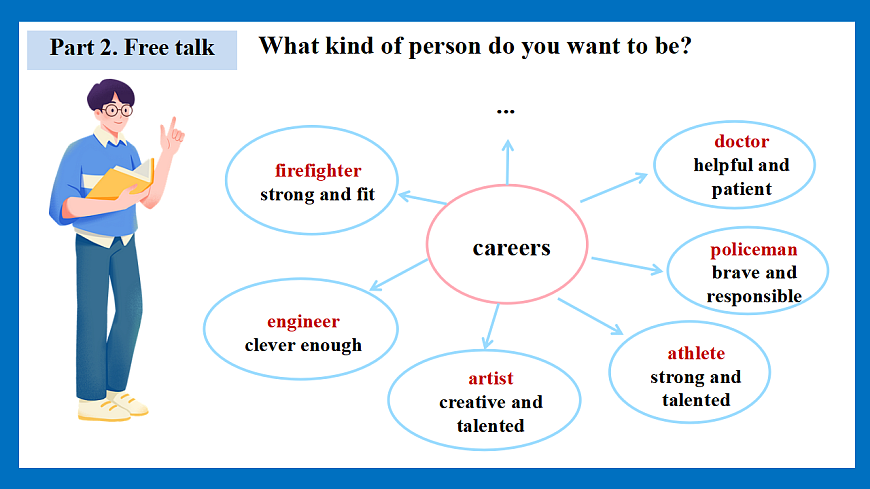 Part 2. Free talk

What kind of person do you want to be?

...

careers

firefighter
strong and fit

doctor
helpful and patient

policeman
brave and responsible

engineer
clever enough

artist
creative and talented

athlete
strong and talented